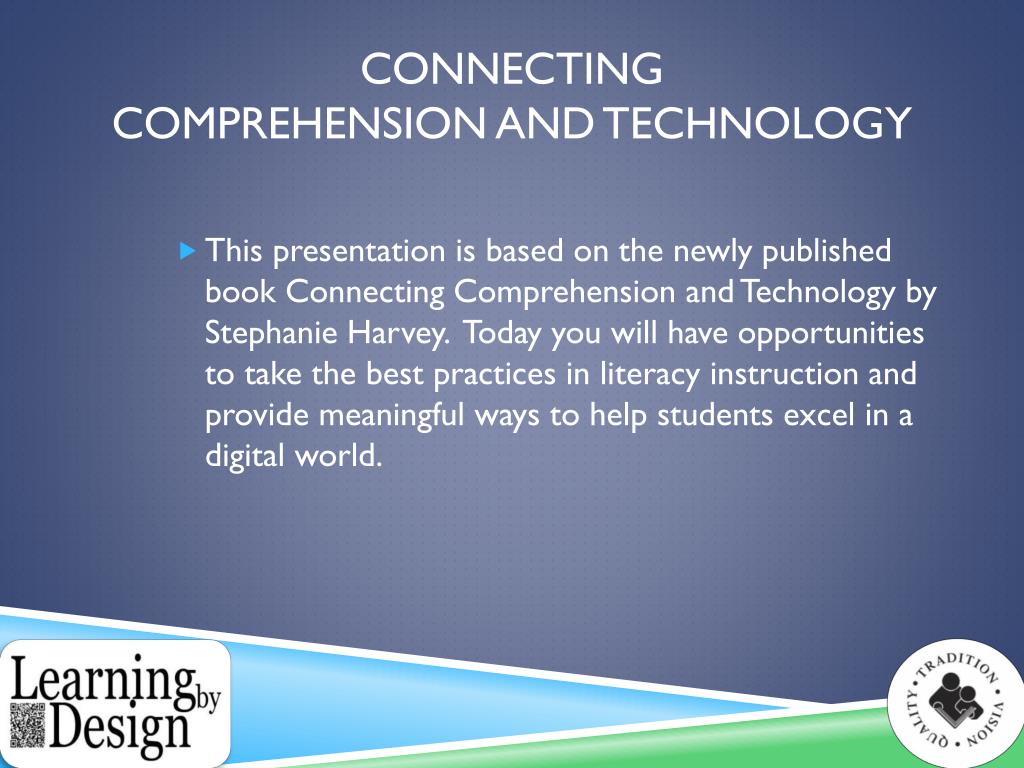 CONNECTING
COMPREHENSION AND TECHNOLOGY

This presentation is based on the newly published book Connecting Comprehension and Technology by Stephanie Harvey. Today you will have opportunities to take the best practices in literacy instruction and provide meaningful ways to help students excel in a digital world.

Learning by Design

TRADITION • VISION • QUALITY •